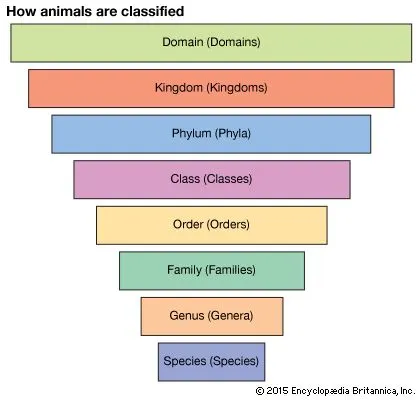 How animals are classified

Domain (Domains)

Kingdom (Kingdoms)

Phylum (Phyla)

Class (Classes)

Order (Orders)

Family (Families)

Genus (Genera)

Species (Species)

© 2015 Encyclopædia Britannica, Inc.